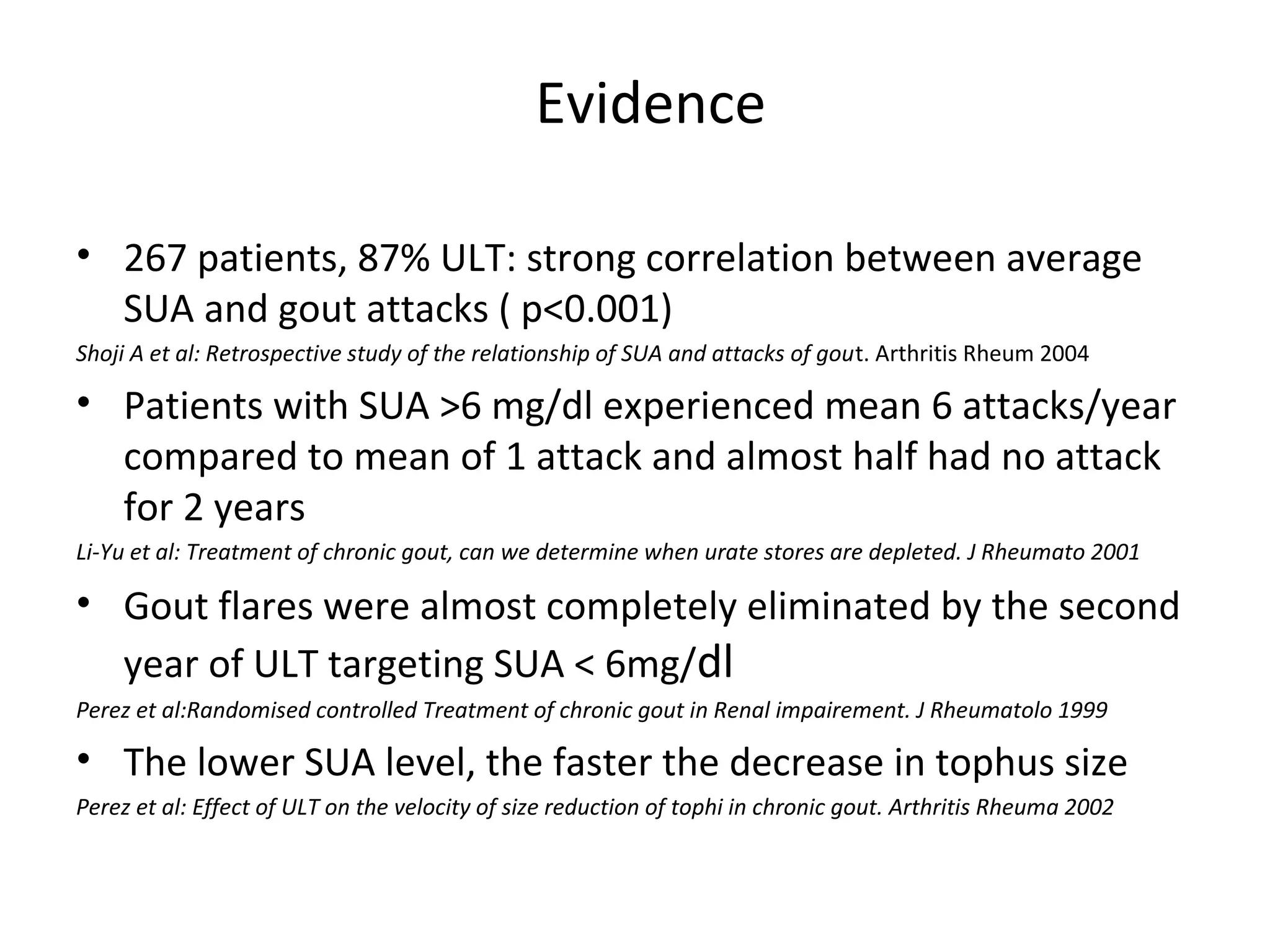 Evidence

• 267 patients, 87% ULT: strong correlation between average SUA and gout attacks ( p<0.001)

Shoji A et al: Retrospective study of the relationship of SUA and attacks of gout. Arthritis Rheum 2004

• Patients with SUA >6 mg/dl experienced mean 6 attacks/year compared to mean of 1 attack and almost half had no attack for 2 years

Li-Yu et al: Treatment of chronic gout, can we determine when urate stores are depleted. J Rheumato 2001

• Gout flares were almost completely eliminated by the second year of ULT targeting SUA < 6mg/dl

Perez et al:Randomised controlled Treatment of chronic gout in Renal impairement. J Rheumatolo 1999

• The lower SUA level, the faster the decrease in tophus size

Perez et al: Effect of ULT on the velocity of size reduction of tophi in chronic gout. Arthritis Rheuma 2002